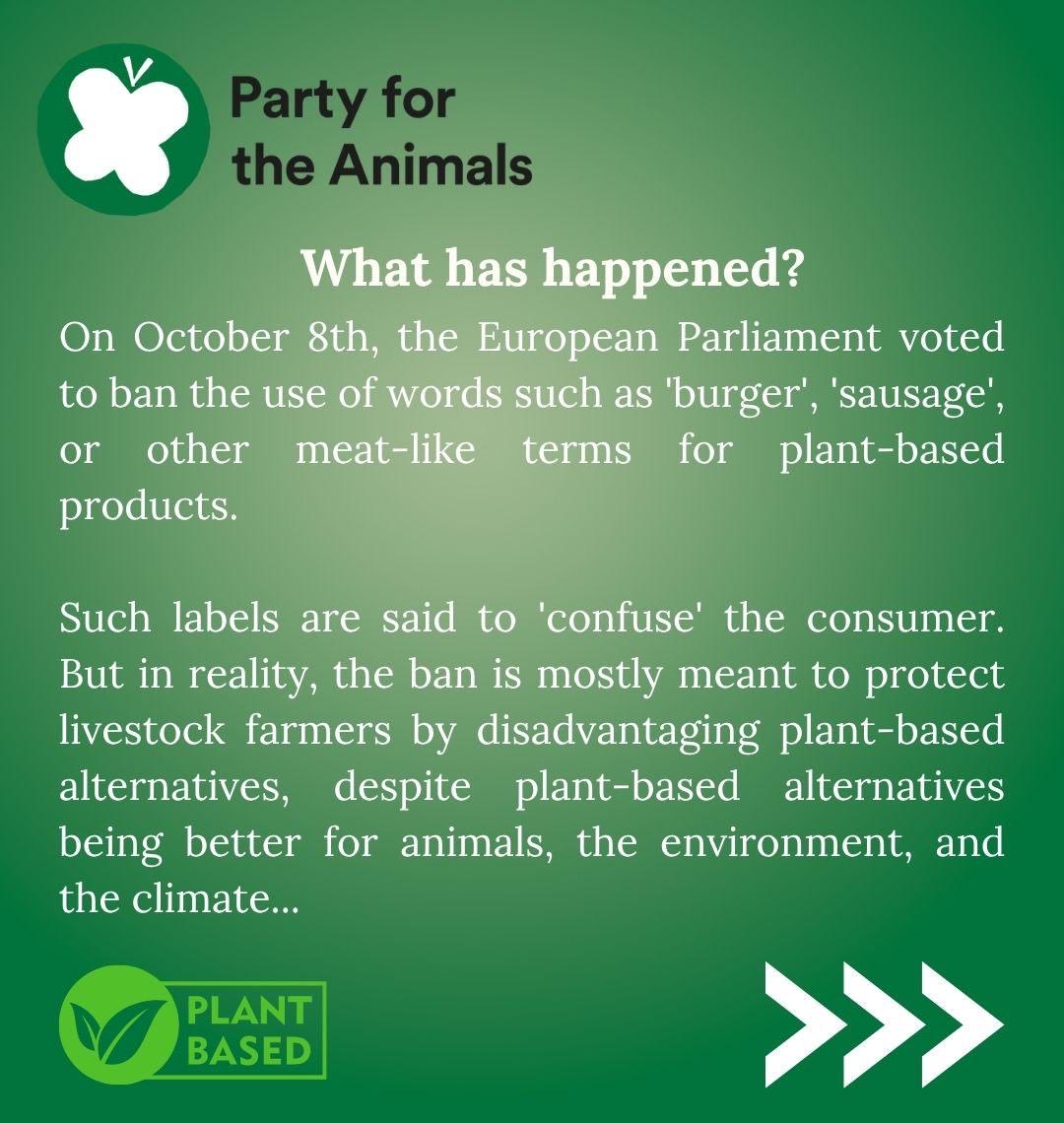 Party for the Animals

What has happened?

On October 8th, the European Parliament voted to ban the use of words such as 'burger', 'sausage', or other meat-like terms for plant-based products.

Such labels are said to 'confuse' the consumer. But in reality, the ban is mostly meant to protect livestock farmers by disadvantaging plant-based alternatives, despite plant-based alternatives being better for animals, the environment, and the climate...

PLANT BASED